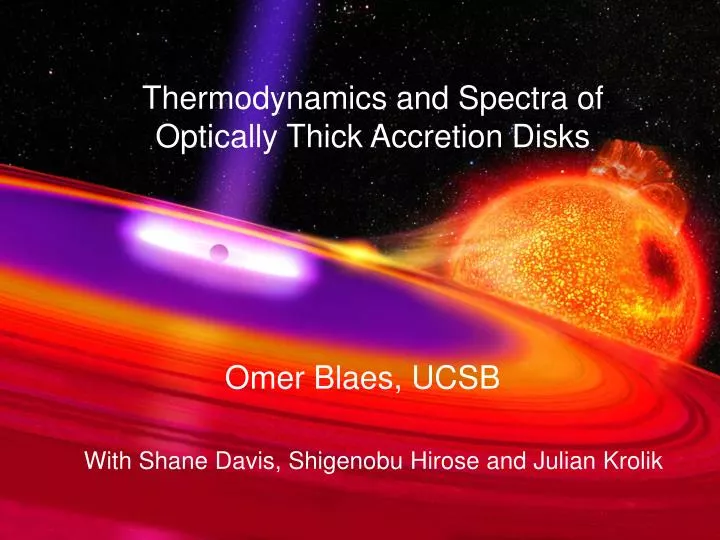 Thermodynamics and Spectra of Optically Thick Accretion Disks

Omer Blaes, UCSB

With Shane Davis, Shigenobu Hirose and Julian Krolik